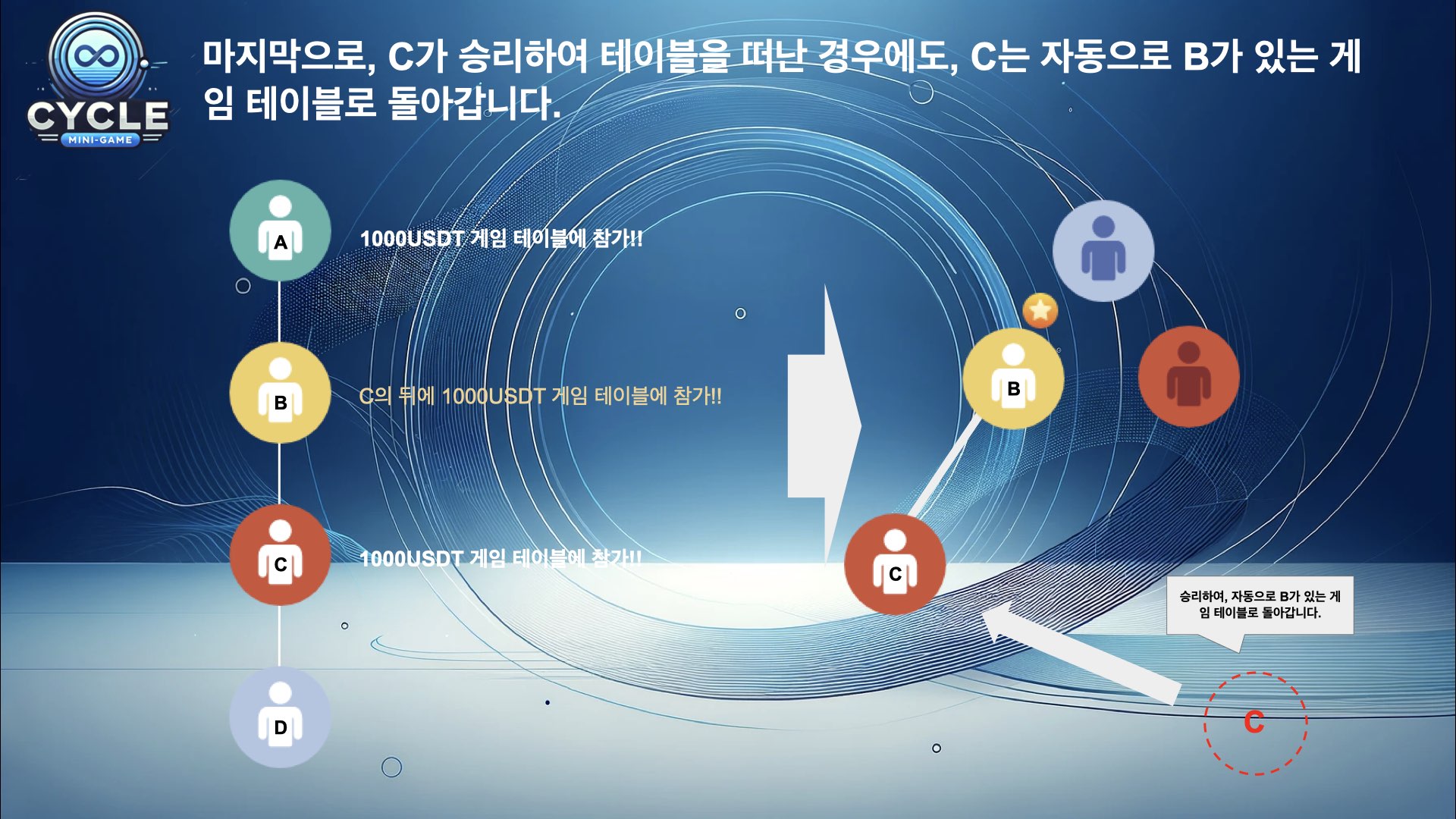 CYCLE
MINI-GAME

마지막으로, C가 승리하여 테이블을 떠난 경우에도, C는 자동으로 B가 있는 게임 테이블로 돌아갑니다.

A
1000USDT 게임 테이블에 참가!!

B
C의 뒤에 1000USDT 게임 테이블에 참가!!

C
1000USDT 게임 테이블에 참가!!

D

B

C

승리하여, 자동으로 B가 있는 게임 테이블로 돌아갑니다.

C